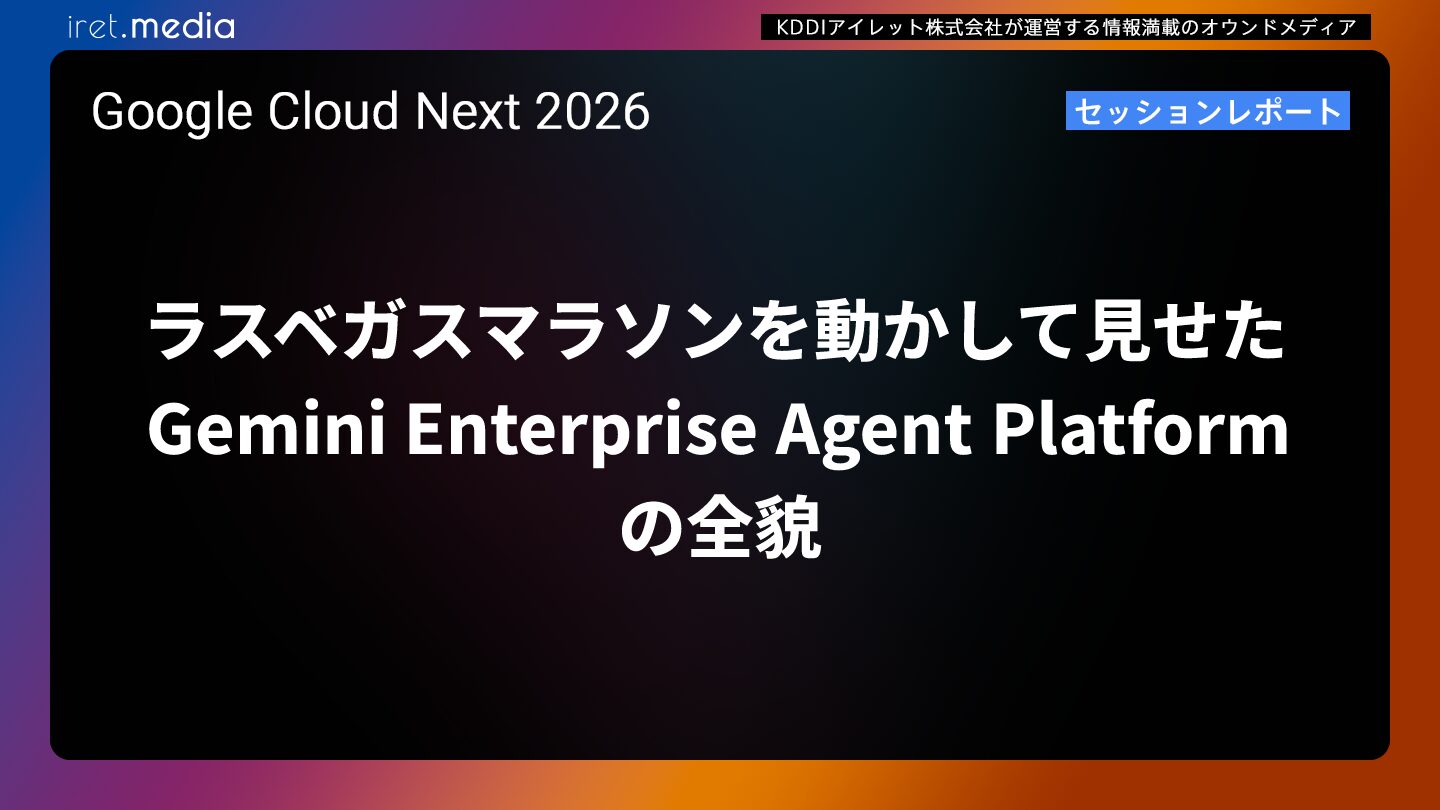 iret.media

KDDIアイレット株式会社が運営する情報満載のオウンドメディア

Google Cloud Next 2026

セッションレポート

ラスベガスマラソンを動かして見せた Gemini Enterprise Agent Platform の全貌